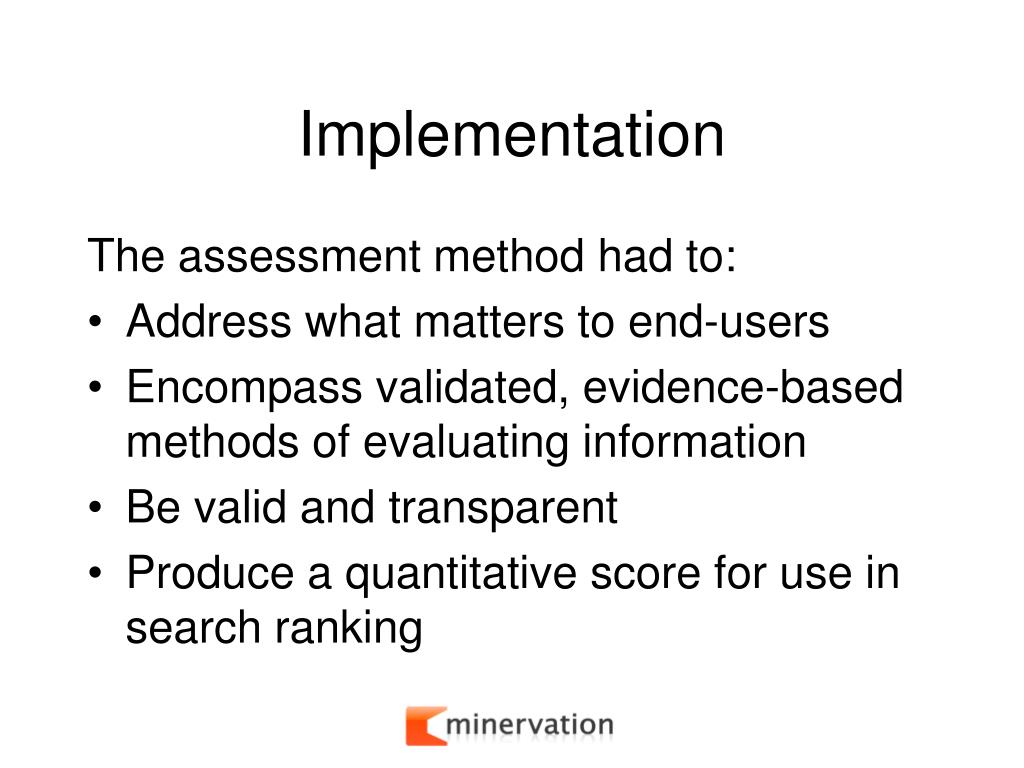 Implementation

The assessment method had to:

• Address what matters to end-users
• Encompass validated, evidence-based methods of evaluating information
• Be valid and transparent
• Produce a quantitative score for use in search ranking

minervation